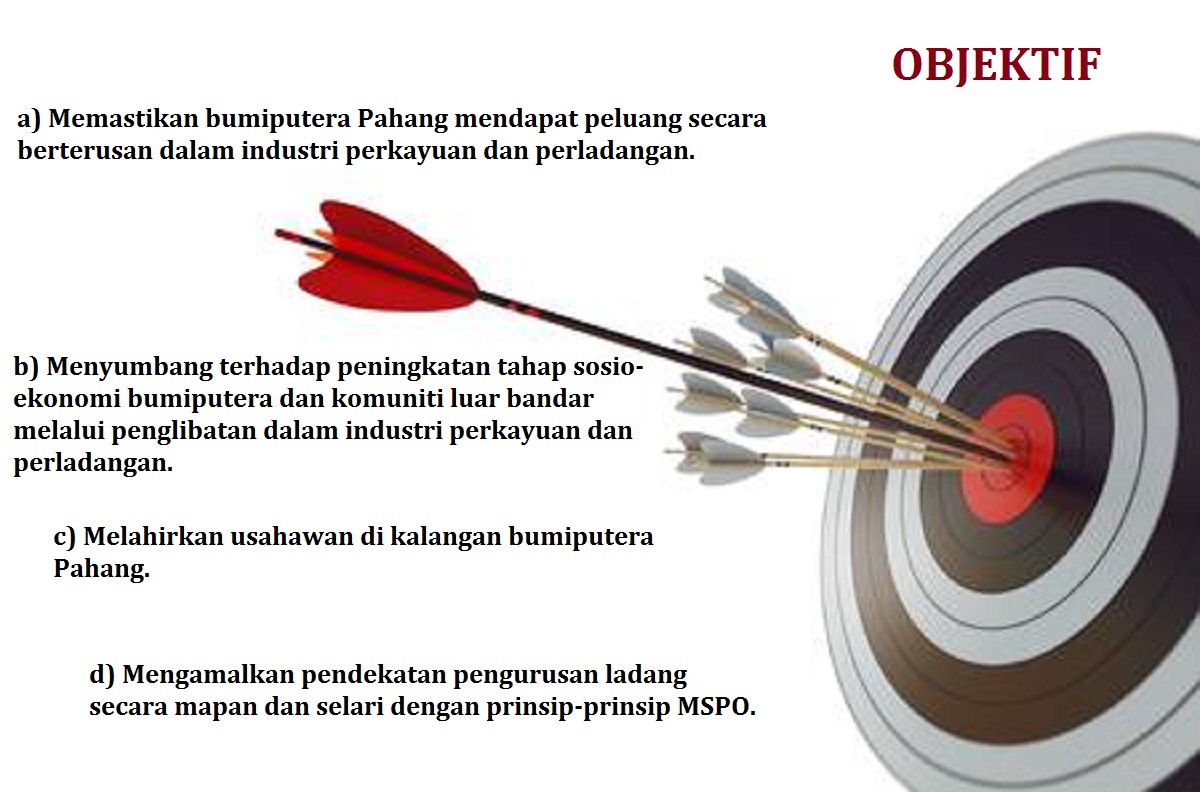 OBJEKTIF

a) Memastikan bumiputera Pahang mendapat peluang secara berterusan dalam industri perkayuan dan perladangan.

b) Menyumbang terhadap peningkatan tahap sosio-ekonomi bumiputera dan komuniti luar bandar melalui penglibatan dalam industri perkayuan dan perladangan.

c) Melahirkan usahawan di kalangan bumiputera Pahang.

d) Mengamalkan pendekatan pengurusan ladang secara mapan dan selari dengan prinsip-prinsip MSPO.